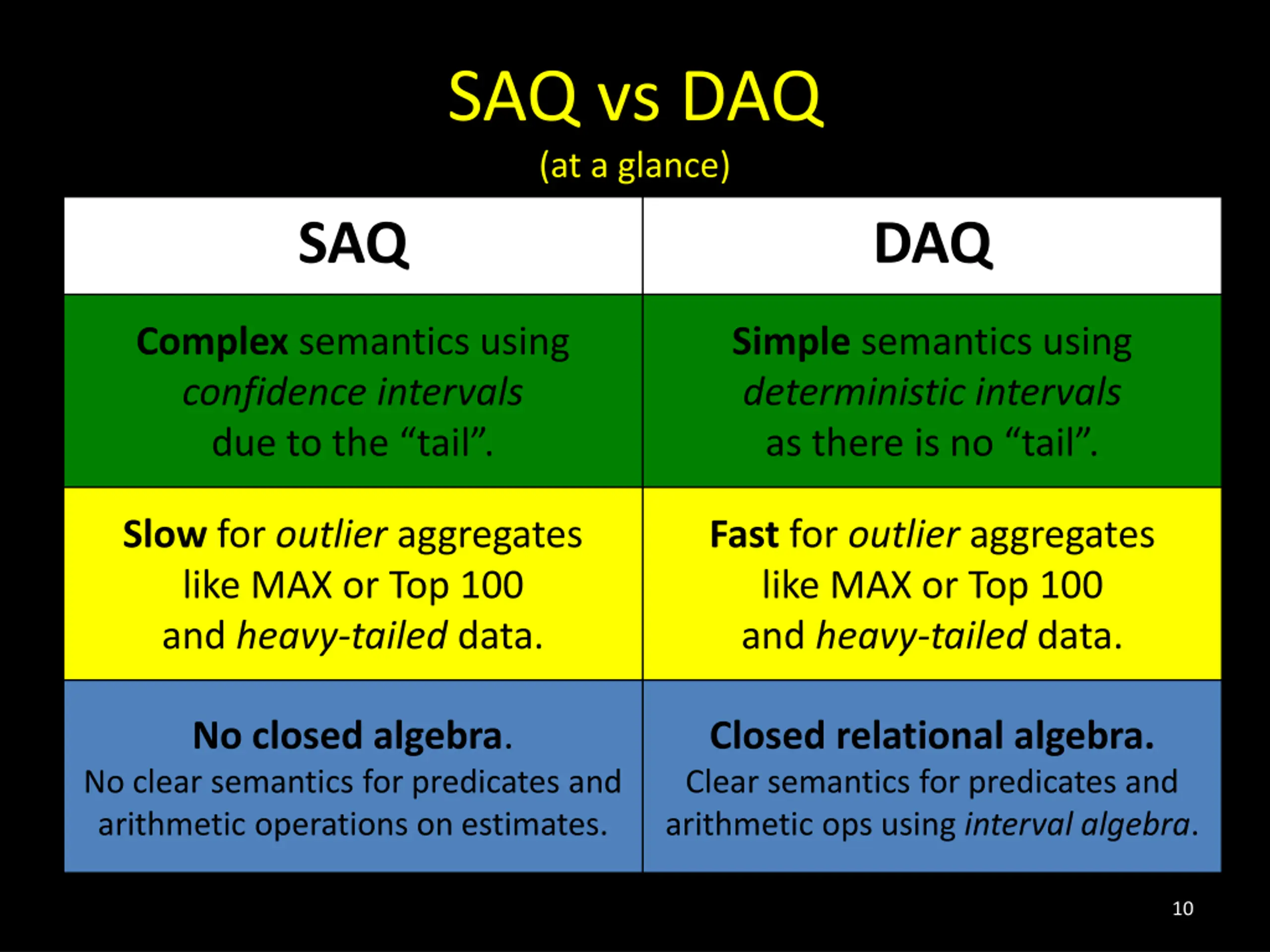 SAQ vs DAQ
(at a glance)

| SAQ | DAQ |
|---|---|
| Complex semantics using confidence intervals due to the “tail”. | Simple semantics using deterministic intervals as there is no “tail”. |
| Slow for outlier aggregates like MAX or Top 100 and heavy-tailed data. | Fast for outlier aggregates like MAX or Top 100 and heavy-tailed data. |
| No closed algebra. No clear semantics for predicates and arithmetic operations on estimates. | Closed relational algebra. Clear semantics for predicates and arithmetic ops using interval algebra. |

10